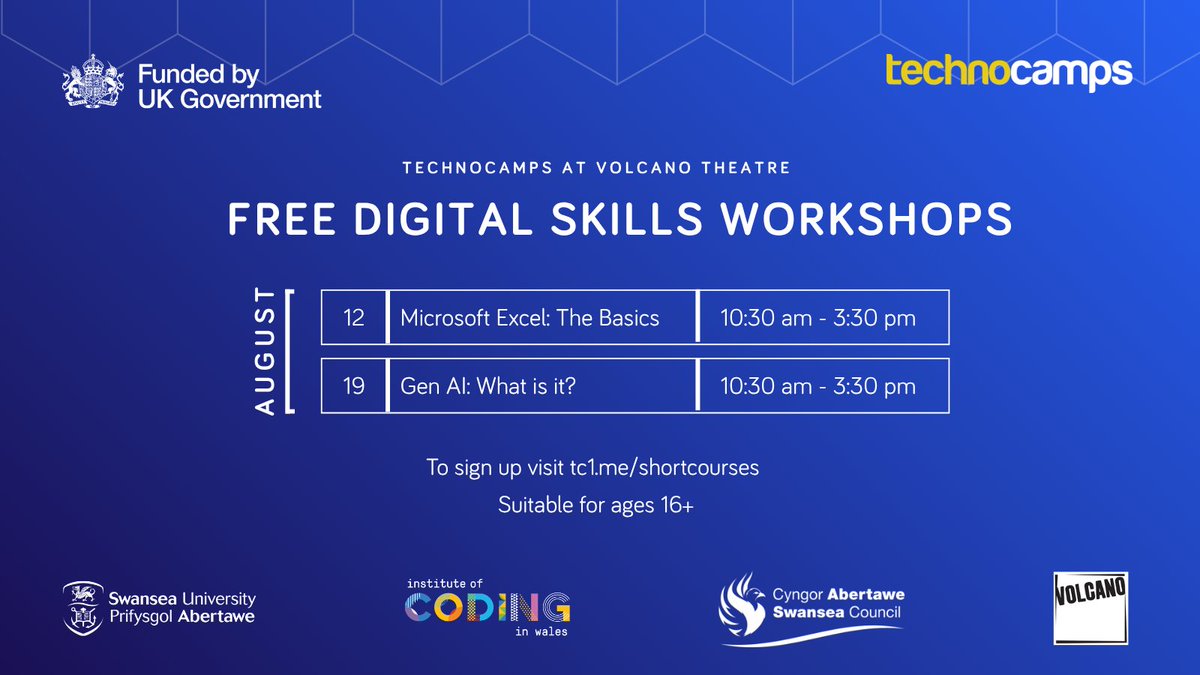 Funded by UK Government

technocamps

TECHNOCAMPS AT VOLCANO THEATRE

FREE DIGITAL SKILLS WORKSHOPS

AUGUST

| 12 | Microsoft Excel: The Basics | 10:30 am - 3:30 pm |
|---|---|---|
| 19 | Gen AI: What is it? | 10:30 am - 3:30 pm |

To sign up visit tc1.me/shortcourses

Suitable for ages 16+

Swansea University Prifysgol Abertawe

institute of CODING in wales

Cyngor Abertawe Swansea Council

VOLCANO